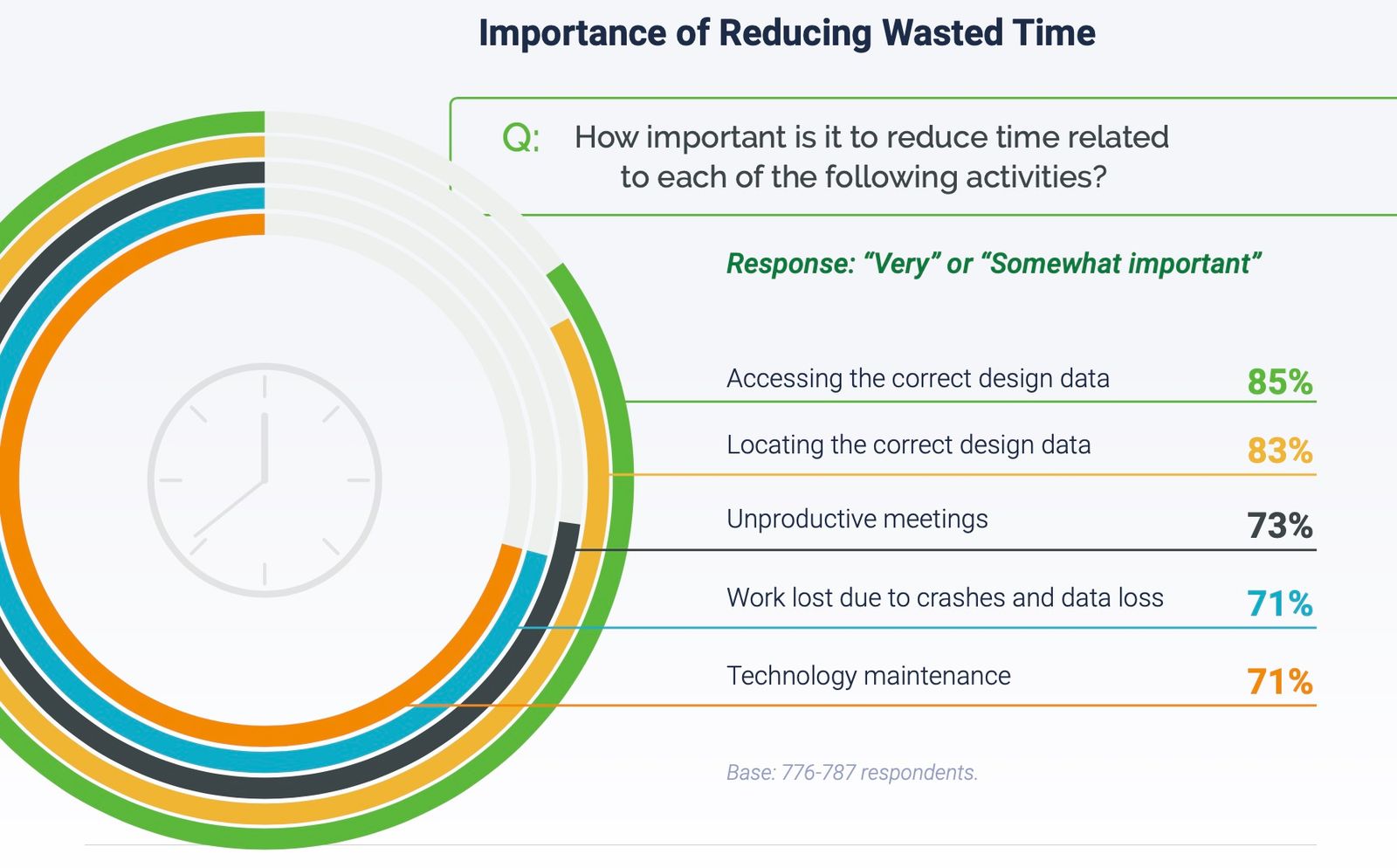 Importance of Reducing Wasted Time

Q: How important is it to reduce time related to each of the following activities?

Response: “Very” or “Somewhat important”

Accessing the correct design data 85%

Locating the correct design data 83%

Unproductive meetings 73%

Work lost due to crashes and data loss 71%

Technology maintenance 71%

Base: 776-787 respondents.